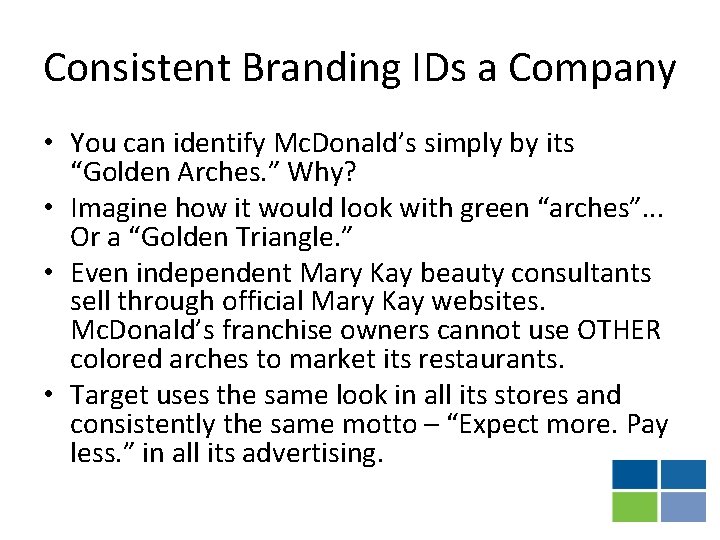 Consistent Branding IDs a Company

• You can identify McDonald’s simply by its “Golden Arches.” Why?
• Imagine how it would look with green “arches”... Or a “Golden Triangle.”
• Even independent Mary Kay beauty consultants sell through official Mary Kay websites. McDonald’s franchise owners cannot use OTHER colored arches to market its restaurants.
• Target uses the same look in all its stores and consistently the same motto – “Expect more. Pay less.” in all its advertising.